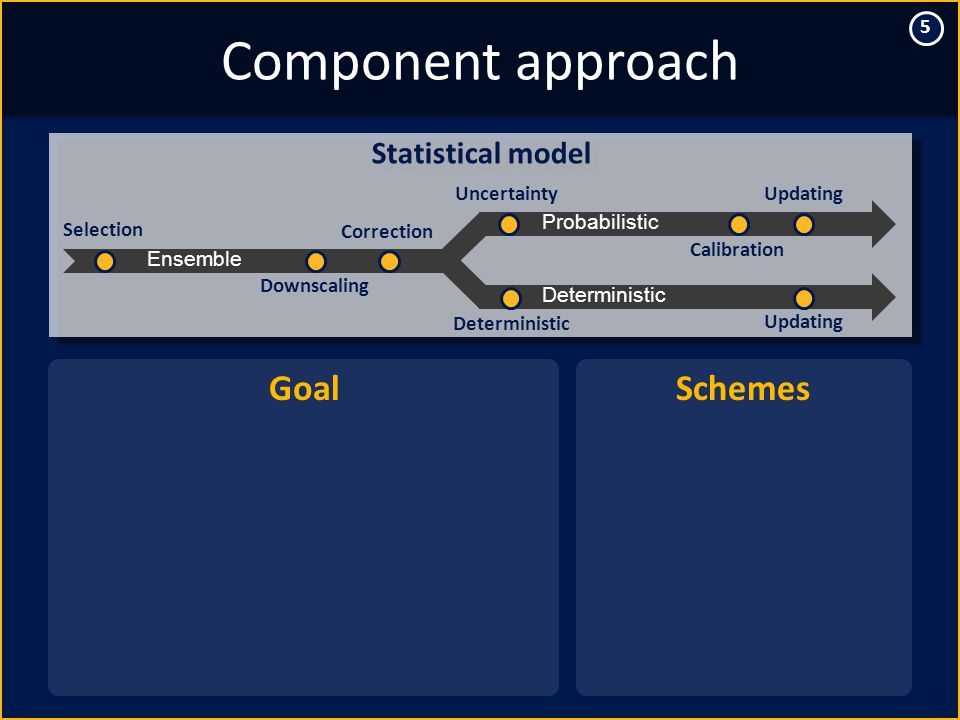 Component approach

5

Statistical model

Selection

Ensemble

Downscaling

Correction

Uncertainty

Probabilistic

Calibration

Updating

Deterministic

Deterministic

Updating

Goal

Schemes